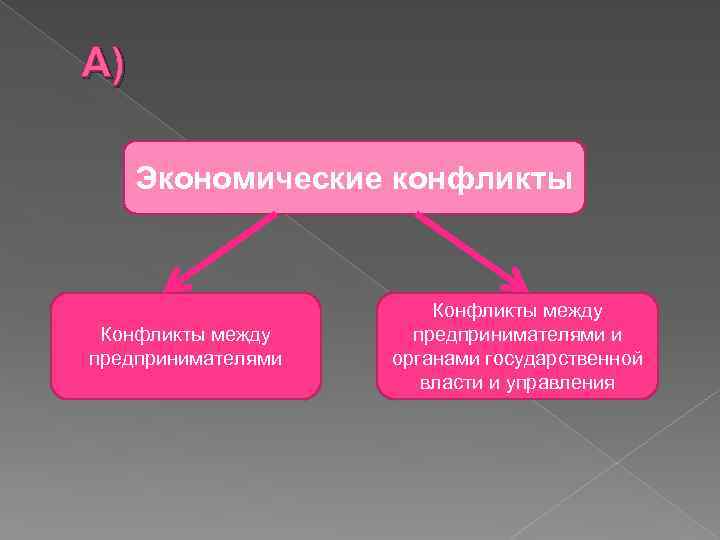 А)

Экономические конфликты

Конфликты между предпринимателями

Конфликты между предпринимателями и органами государственной власти и управления